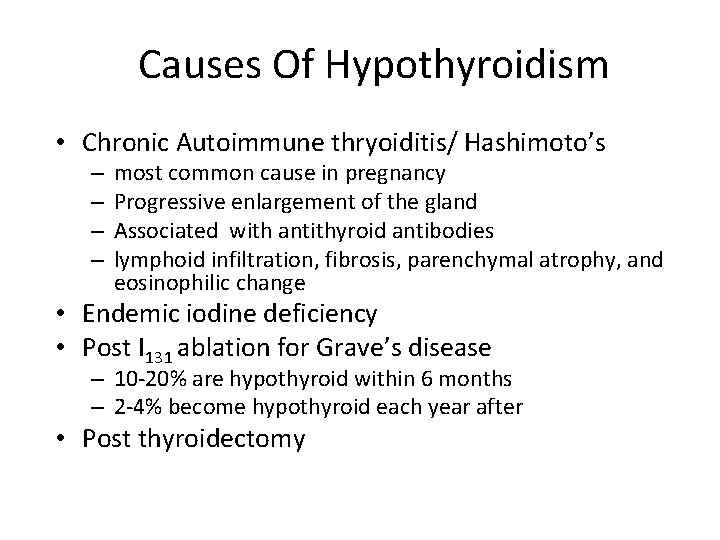 Causes Of Hypothyroidism

• Chronic Autoimmune thryoiditis/ Hashimoto's
– most common cause in pregnancy
– Progressive enlargement of the gland
– Associated with antithyroid antibodies
– lymphoid infiltration, fibrosis, parenchymal atrophy, and eosinophilic change
• Endemic iodine deficiency
• Post $I_{131}$ ablation for Grave's disease
– 10-20% are hypothyroid within 6 months
– 2-4% become hypothyroid each year after
• Post thyroidectomy